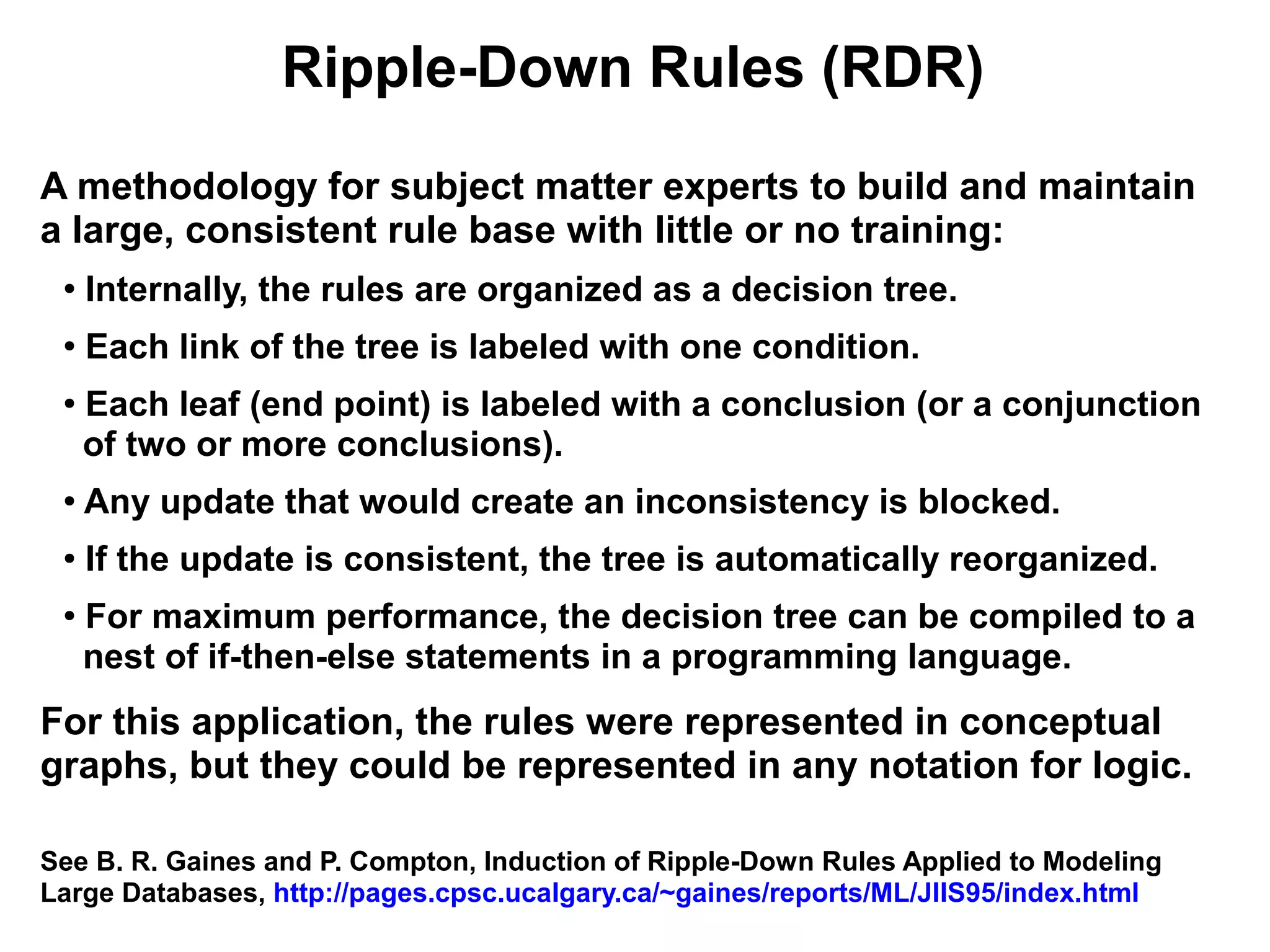 Ripple-Down Rules (RDR)

A methodology for subject matter experts to build and maintain a large, consistent rule base with little or no training:

• Internally, the rules are organized as a decision tree.

• Each link of the tree is labeled with one condition.

• Each leaf (end point) is labeled with a conclusion (or a conjunction of two or more conclusions).

• Any update that would create an inconsistency is blocked.

• If the update is consistent, the tree is automatically reorganized.

• For maximum performance, the decision tree can be compiled to a nest of if-then-else statements in a programming language.

For this application, the rules were represented in conceptual graphs, but they could be represented in any notation for logic.

See B. R. Gaines and P. Compton, Induction of Ripple-Down Rules Applied to Modeling Large Databases, http://pages.cpsc.ucalgary.ca/~gaines/reports/ML/JIIS95/index.html